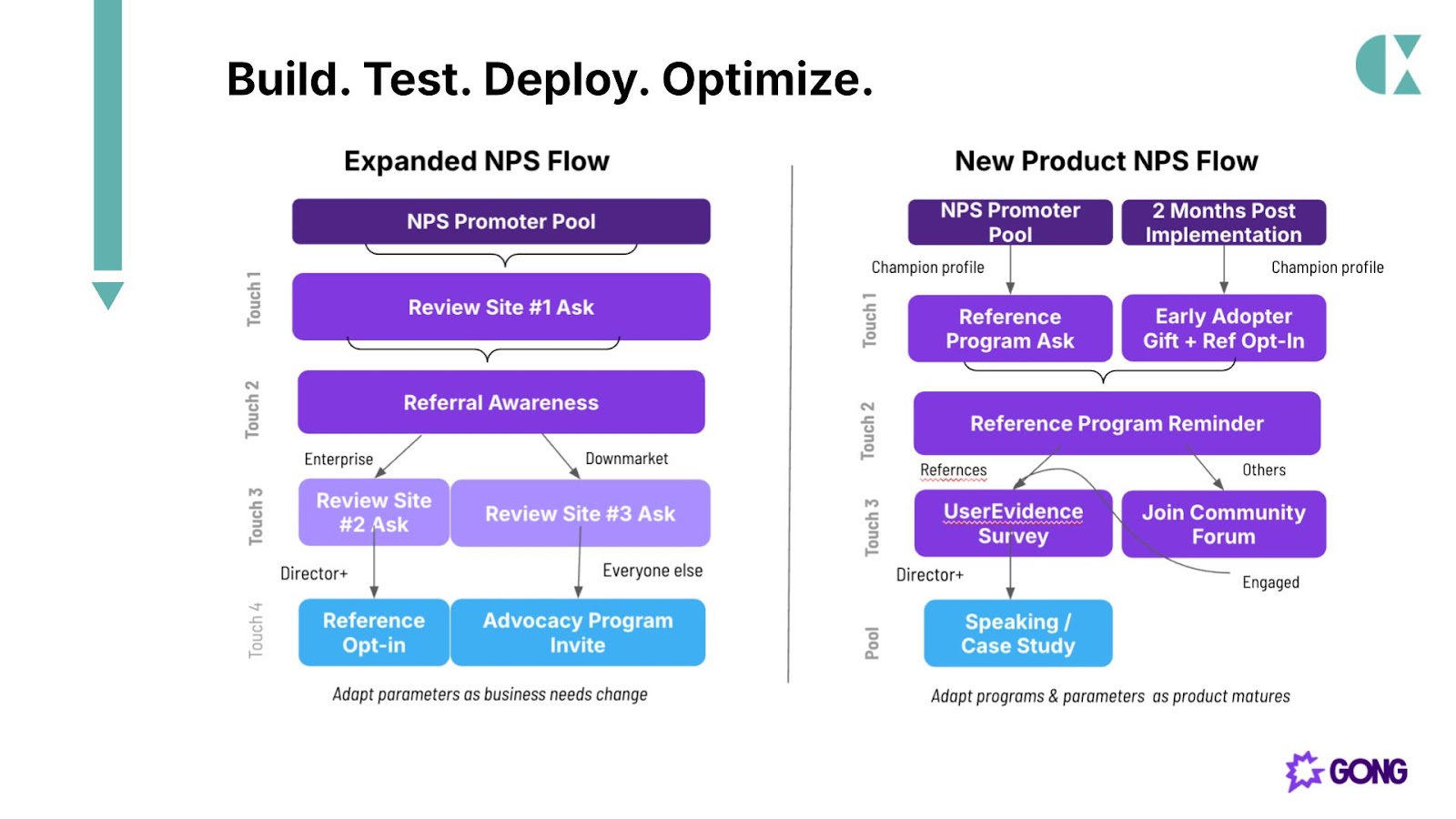 Build. Test. Deploy. Optimize.

Expanded NPS Flow

NPS Promoter Pool

Touch 1

Review Site #1 Ask

Touch 2

Referral Awareness

Enterprise

Downmarket

Touch 3

Review Site #2 Ask

Review Site #3 Ask

Director+

Everyone else

Touch 4

Reference Opt-in

Advocacy Program Invite

Adapt parameters as business needs change

New Product NPS Flow

NPS Promoter Pool

2 Months Post Implementation

Champion profile

Champion profile

Touch 1

Reference Program Ask

Early Adopter Gift + Ref Opt-In

Touch 2

Reference Program Reminder

Refernces

Others

Touch 3

UserEvidence Survey

Join Community Forum

Director+

Engaged

Pool

Speaking / Case Study

Adapt programs & parameters as product matures

GONG